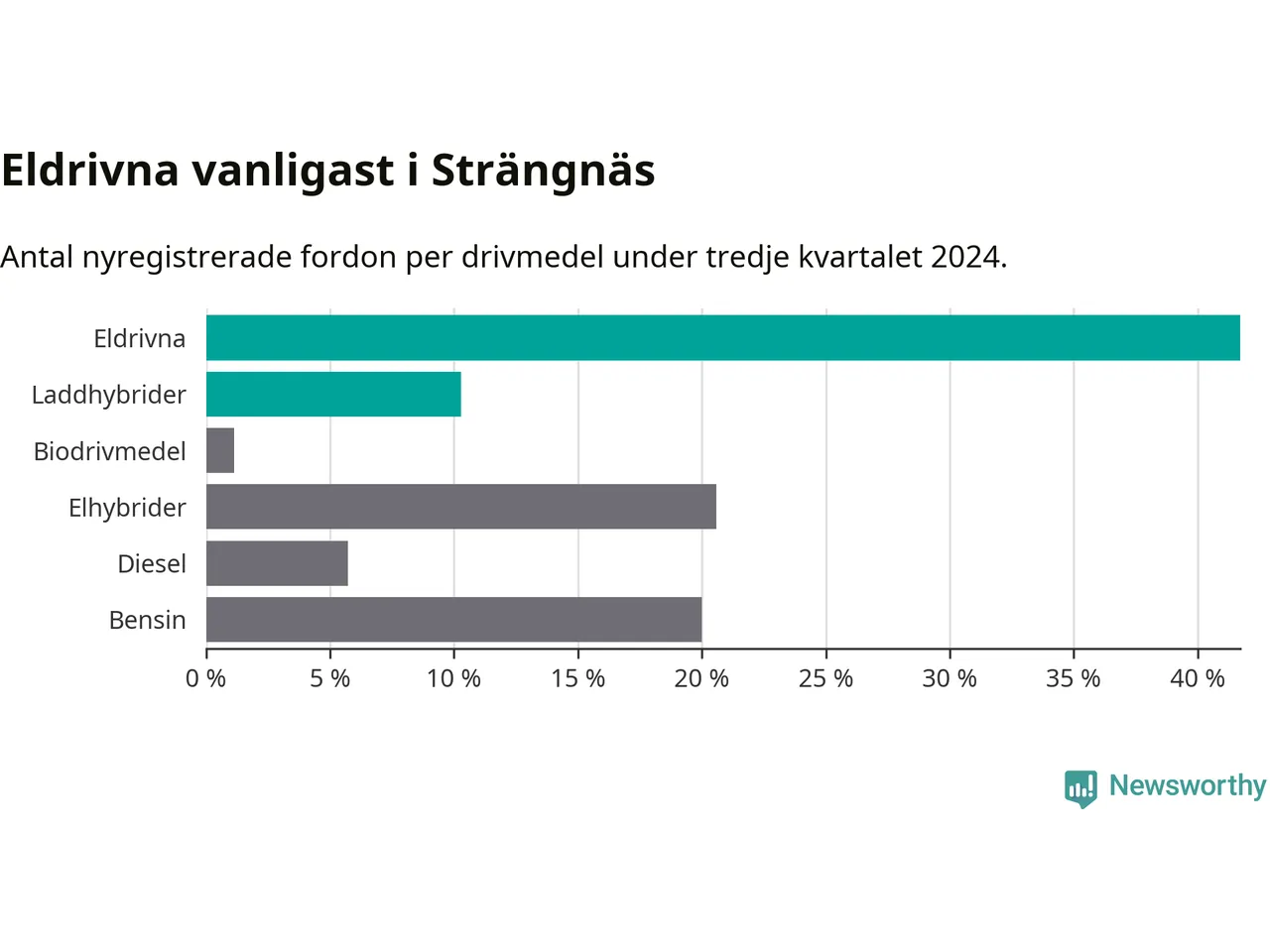 Eldrivna vanligast i Strängnäs

Antal nyregistrerade fordon per drivmedel under tredje kvartalet 2024.

Eldrivna
Laddhybrider
Biodrivmedel
Elhybrider
Diesel
Bensin

0 % 5 % 10 % 15 % 20 % 25 % 30 % 35 % 40 %

Newsworthy